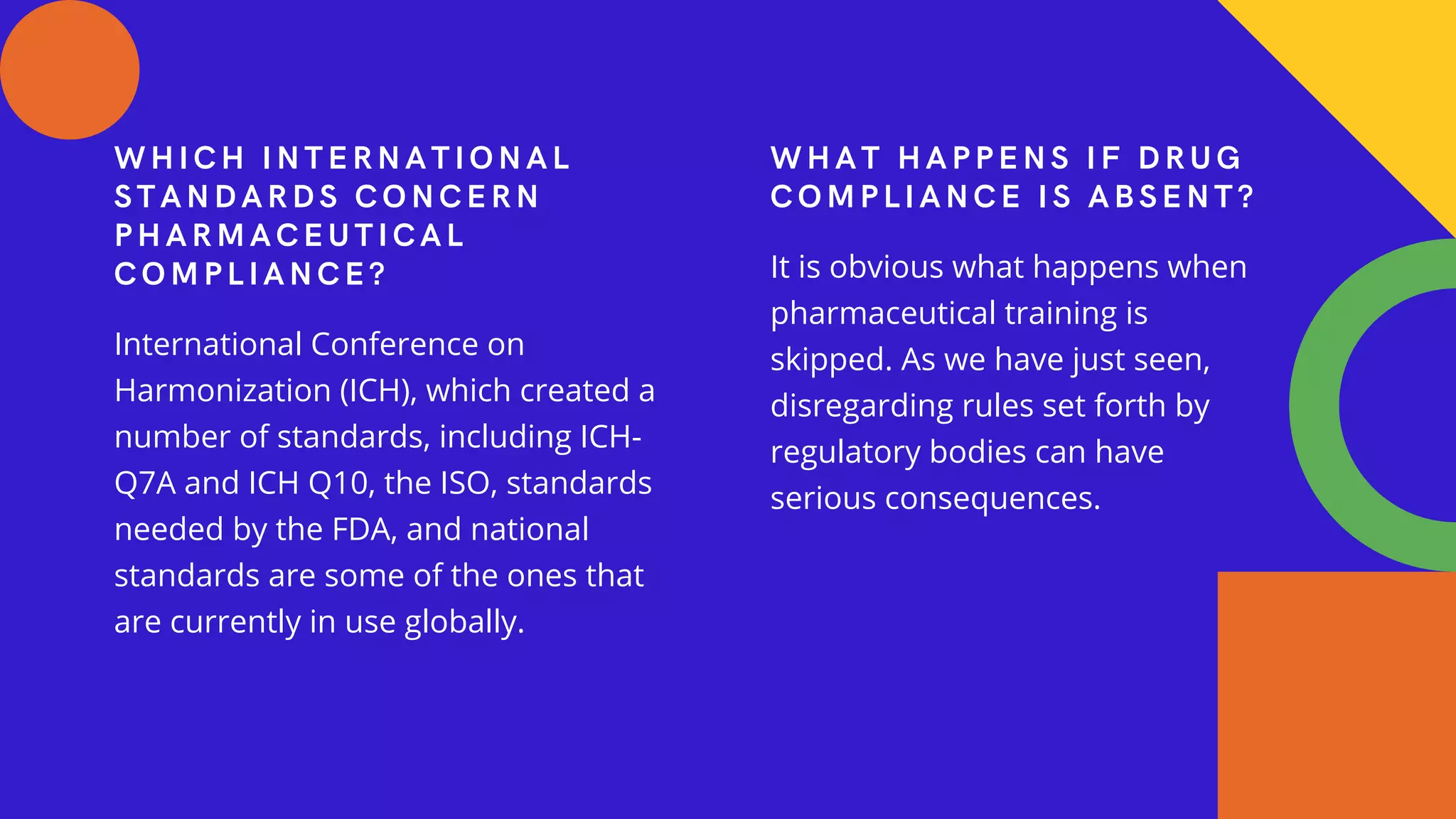 WHICH INTERNATIONAL STANDARDS CONCERN PHARMACEUTICAL COMPLIANCE?

International Conference on Harmonization (ICH), which created a number of standards, including ICH-Q7A and ICH Q10, the ISO, standards needed by the FDA, and national standards are some of the ones that are currently in use globally.

WHAT HAPPENS IF DRUG COMPLIANCE IS ABSENT?

It is obvious what happens when pharmaceutical training is skipped. As we have just seen, disregarding rules set forth by regulatory bodies can have serious consequences.